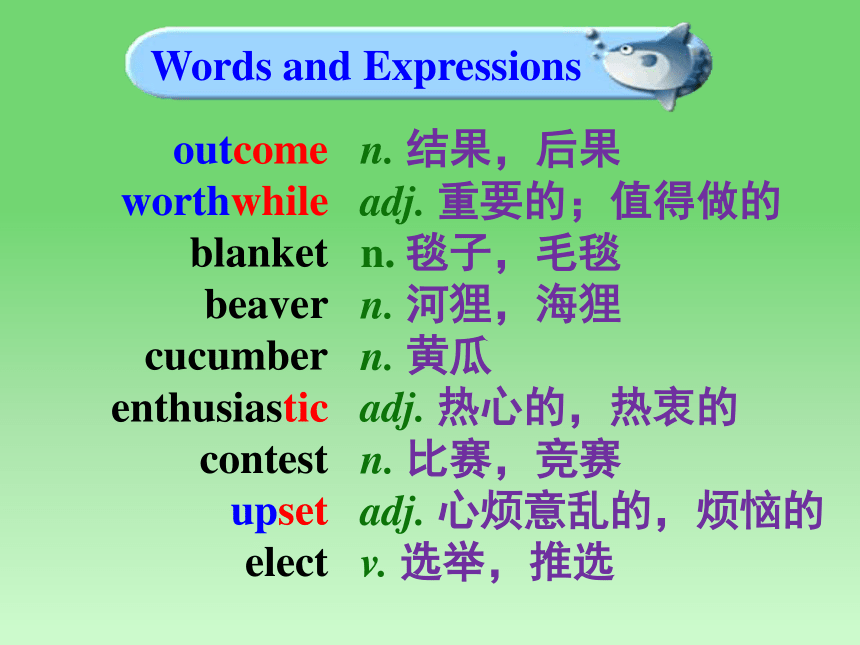 Words and Expressions

outcome n. 结果，后果
worthwhile adj. 重要的；值得做的
blanket n. 毯子，毛毯
beaver n. 河狸，海狸
cucumber n. 黄瓜
enthusiastic adj. 热心的，热衷的
contest n. 比赛，竞赛
upset adj. 心烦意乱的，烦恼的
elect v. 选举，推选